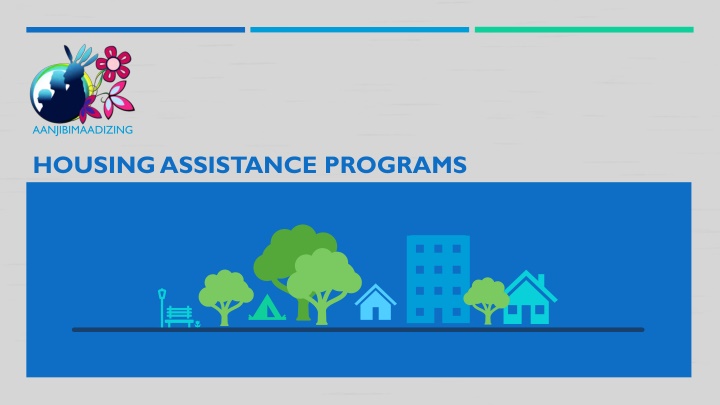 AANJIBIMAADIZING

HOUSING ASSISTANCE PROGRAMS